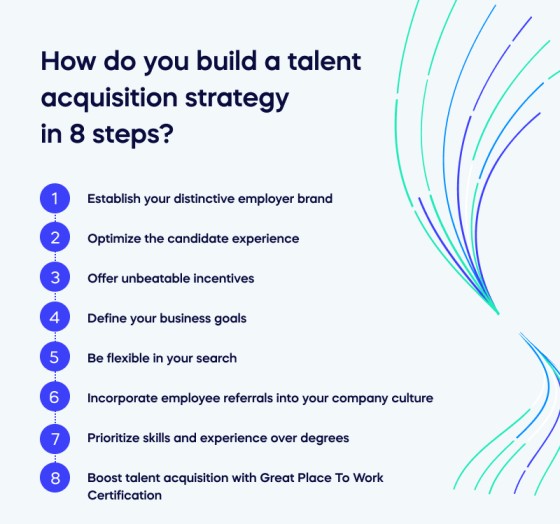 How do you build a talent acquisition strategy in 8 steps?

1 Establish your distinctive employer brand

2 Optimize the candidate experience

3 Offer unbeatable incentives

4 Define your business goals

5 Be flexible in your search

6 Incorporate employee referrals into your company culture

7 Prioritize skills and experience over degrees

8 Boost talent acquisition with Great Place To Work Certification